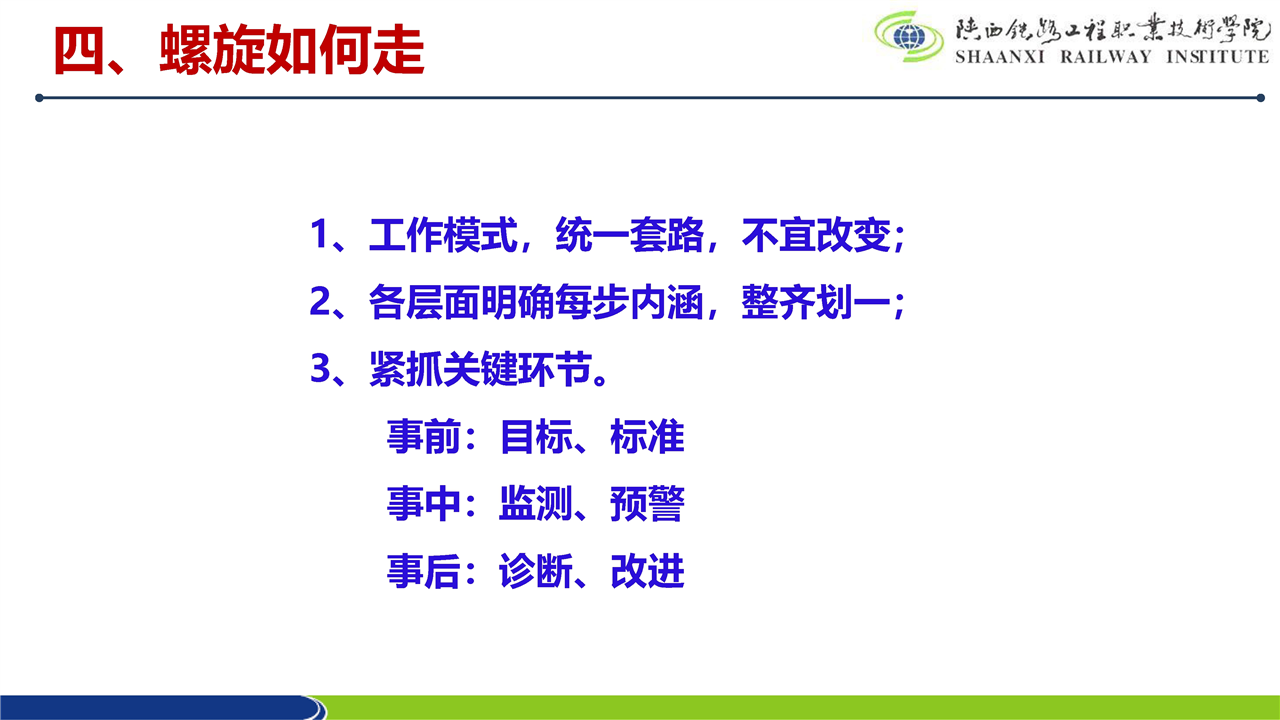 四、螺旋如何走

陕西铁路工程职业技术学院
SHAANXI RAILWAY INSTITUTE

1、工作模式，统一套路，不宜改变；

2、各层面明确每步内涵，整齐划一；

3、紧抓关键环节。

事前：目标、标准

事中：监测、预警

事后：诊断、改进